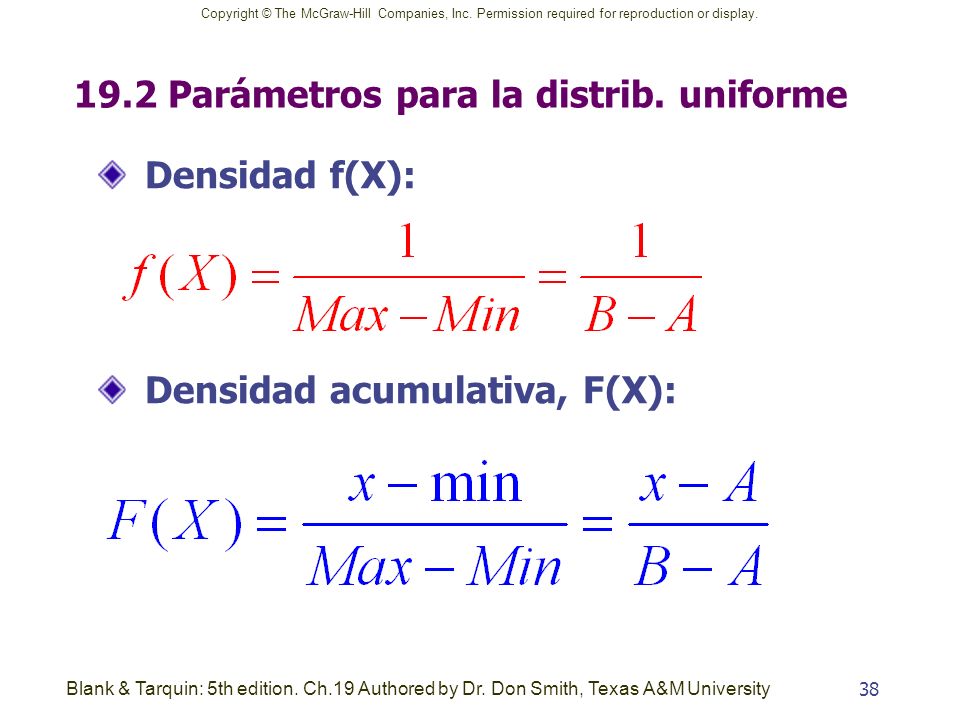 Copyright © The McGraw-Hill Companies, Inc. Permission required for reproduction or display.

19.2 Parámetros para la distrib. uniforme

Densidad f(X):

$f(X) = \frac{1}{Max - Min} = \frac{1}{B - A}$

Densidad acumulativa, F(X):

$F(X) = \frac{x - \min}{Max - Min} = \frac{x - A}{B - A}$

Blank & Tarquin: 5th edition. Ch.19 Authored by Dr. Don Smith, Texas A&M University

38